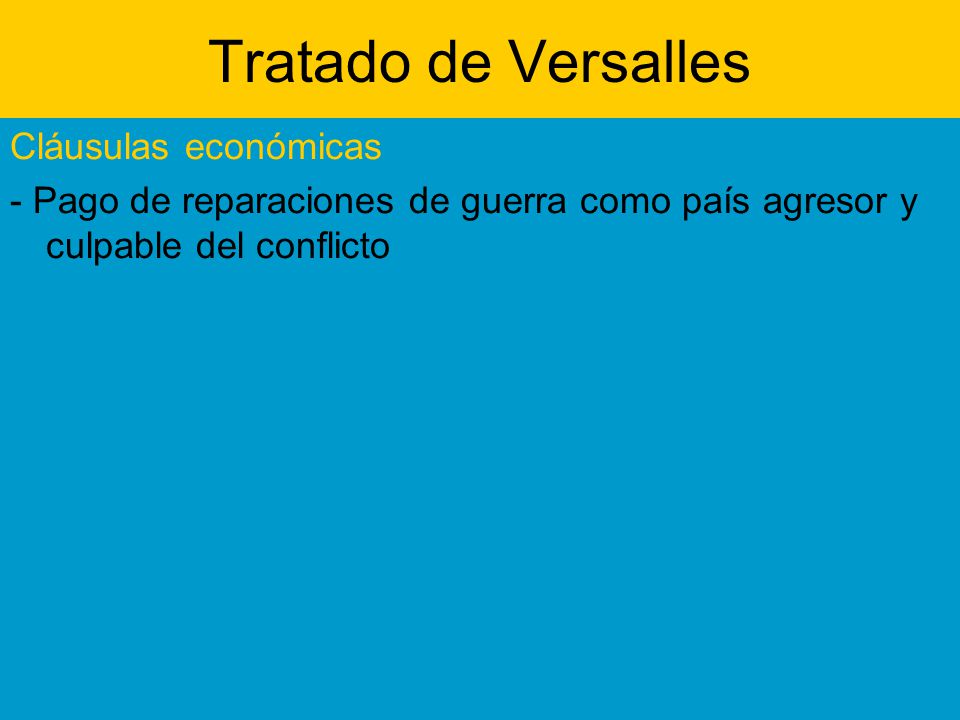 Tratado de Versalles

Cláusulas económicas

- Pago de reparaciones de guerra como país agresor y culpable del conflicto